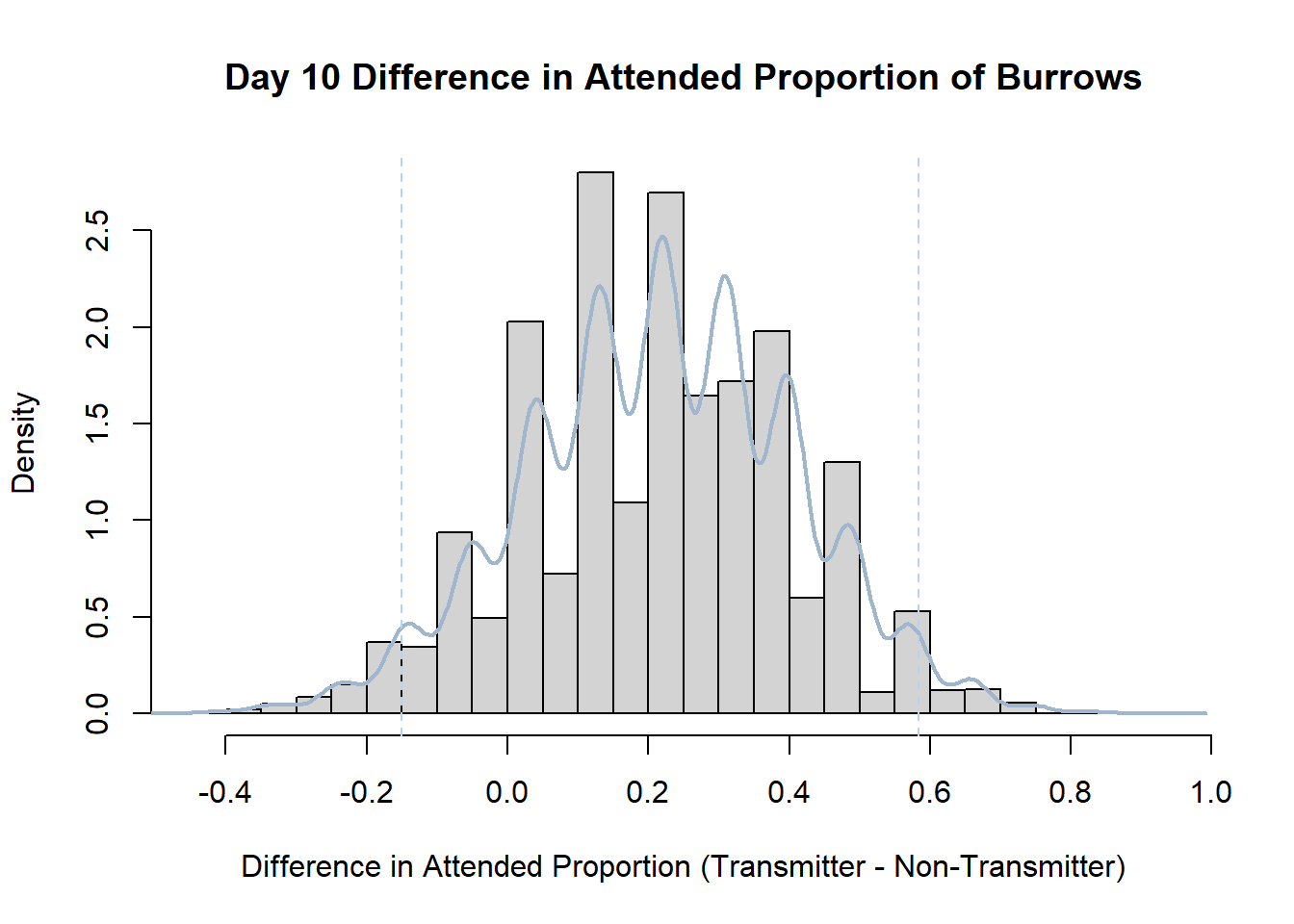 Day 10 Difference in Attended Proportion of Burrows

Density

0.0
0.5
1.0
1.5
2.0
2.5

-0.4
-0.2
0.0
0.2
0.4
0.6
0.8
1.0

Difference in Attended Proportion (Transmitter - Non-Transmitter)